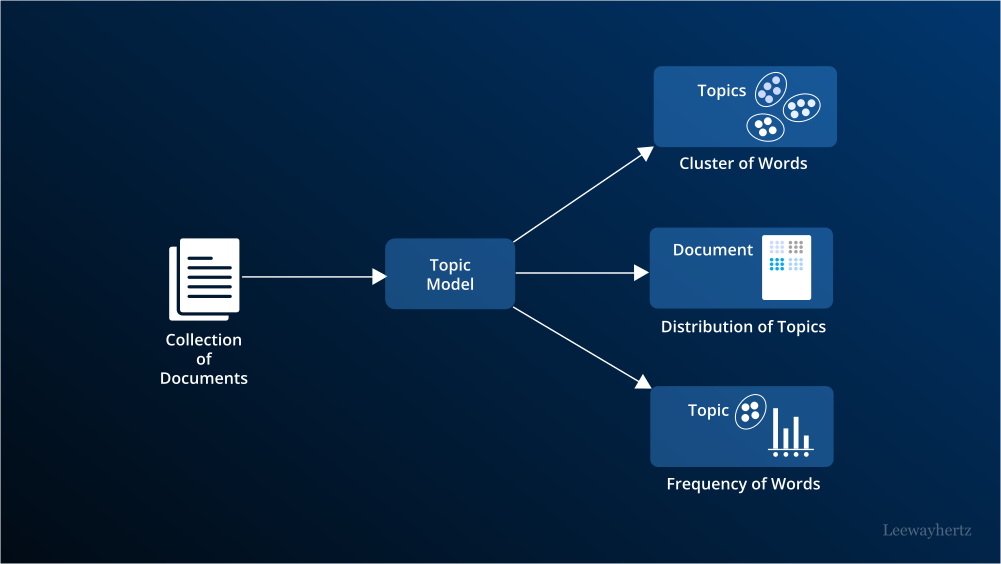 Collection of Documents

Topic Model

Topics

Cluster of Words

Document

Distribution of Topics

Topic

Frequency of Words

Leewayhertz